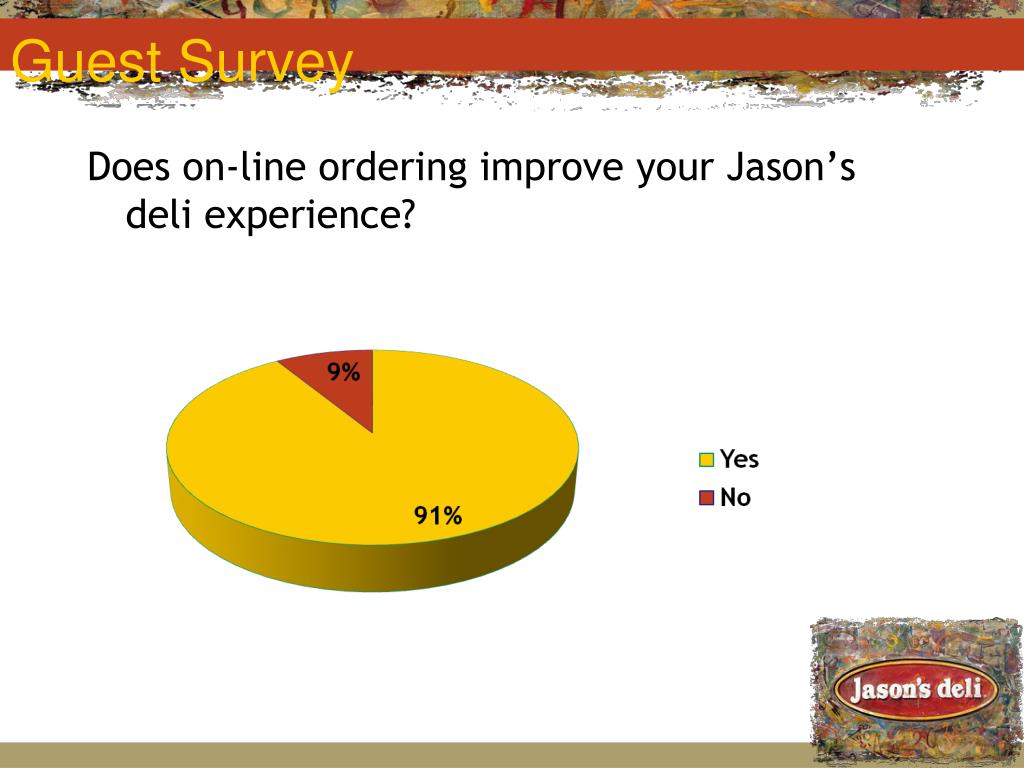 Guest Survey

Does on-line ordering improve your Jason’s deli experience?

9%

91%

Yes
No

Jason's deli